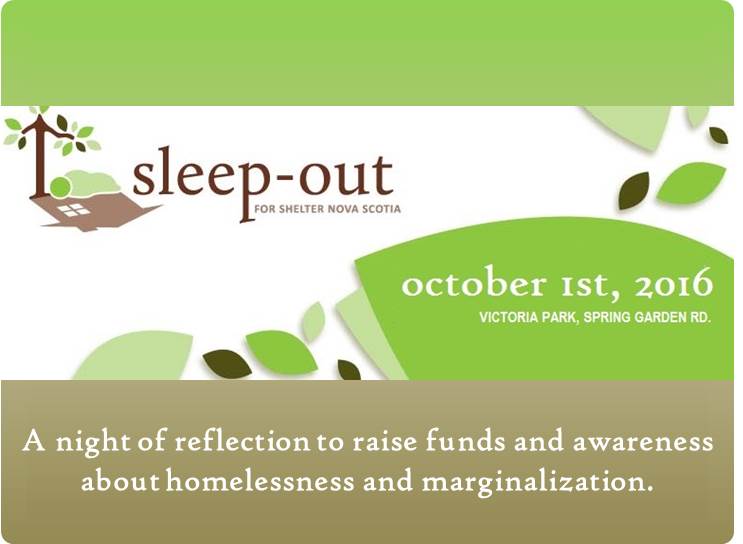 sleep-out
FOR SHELTER NOVA SCOTIA

october 1st, 2016
VICTORIA PARK, SPRING GARDEN RD.

A night of reflection to raise funds and awareness about homelessness and marginalization.